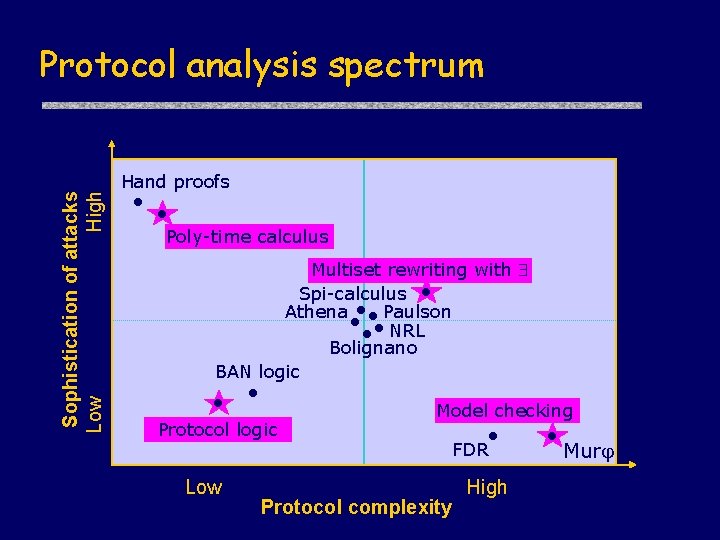 Protocol analysis spectrum

Sophistication of attacks

High

Low

Hand proofs

Poly-time calculus

Multiset rewriting with $\exists$

Spi-calculus

Athena

Paulson

NRL

Bolignano

BAN logic

Protocol logic

Model checking

FDR

Mur$\varphi$

Low

High

Protocol complexity